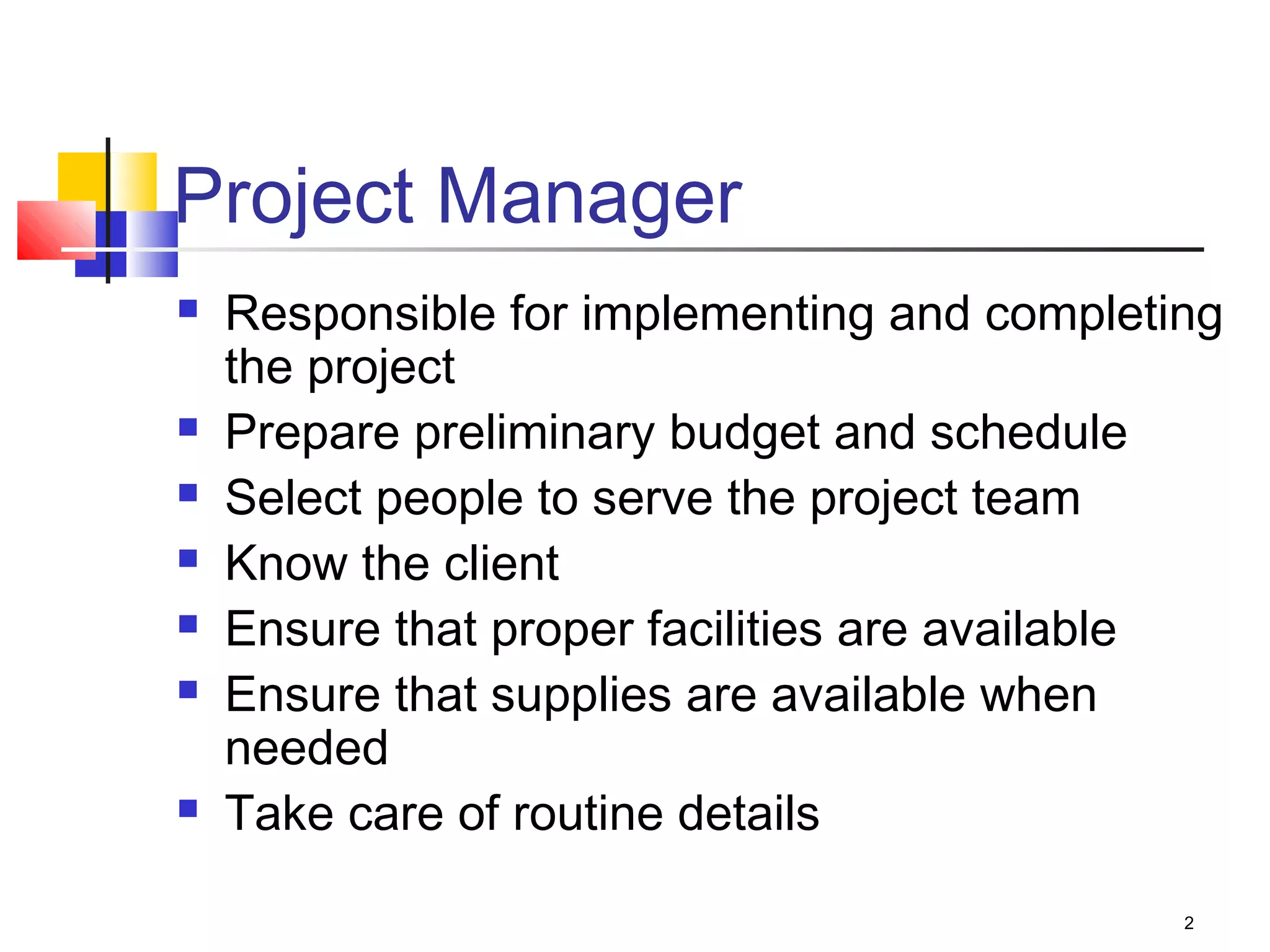 Project Manager

- Responsible for implementing and completing the project
- Prepare preliminary budget and schedule
- Select people to serve the project team
- Know the client
- Ensure that proper facilities are available
- Ensure that supplies are available when needed
- Take care of routine details

2